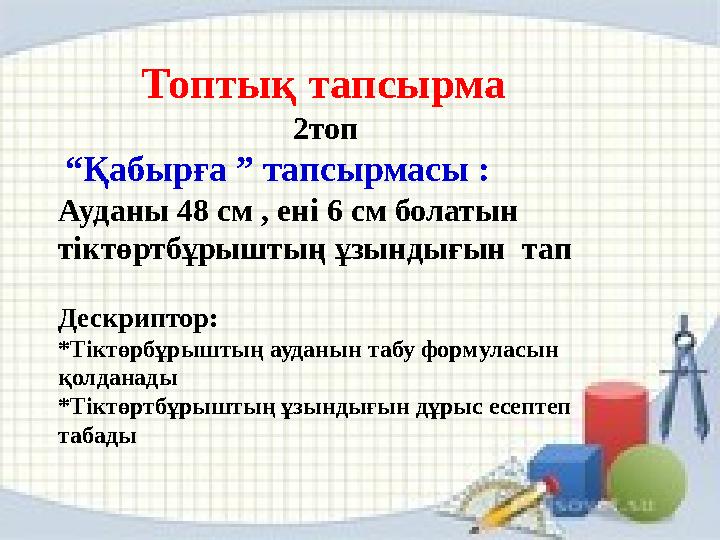 Топтық тапсырма

2топ

“Қабырға ” тапсырмасы :

Ауданы 48 см , ені 6 см болатын тіктөртбұрыштың ұзындығын тап

Дескриптор:

*Тіктөрбұрыштың ауданын табу формуласын қолданады

*Тіктөртбұрыштың ұзындығын дұрыс есептеп табады